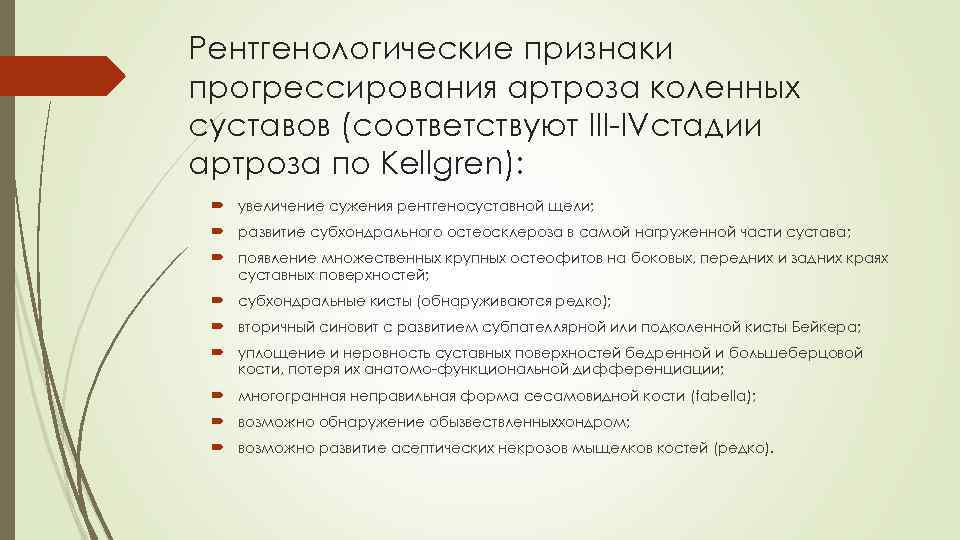 Рентгенологические признаки прогрессирования артроза коленных суставов (соответствуют III-IVстадии артроза по Kellgren):

увеличение сужения рентгеносуставной щели;

развитие субхондрального остеосклероза в самой нагруженной части сустава;

появление множественных крупных остеофитов на боковых, передних и задних краях суставных поверхностей;

субхондральные кисты (обнаруживаются редко);

вторичный синовит с развитием субпателлярной или подколенной кисты Бейкера;

уплощение и неровность суставных поверхностей бедренной и большеберцовой кости, потеря их анатомо-функциональной дифференциации;

многогранная неправильная форма сесамовидной кости (fabella);

возможно обнаружение обызвествленныххондром;

возможно развитие асептических некрозов мыщелков костей (редко).